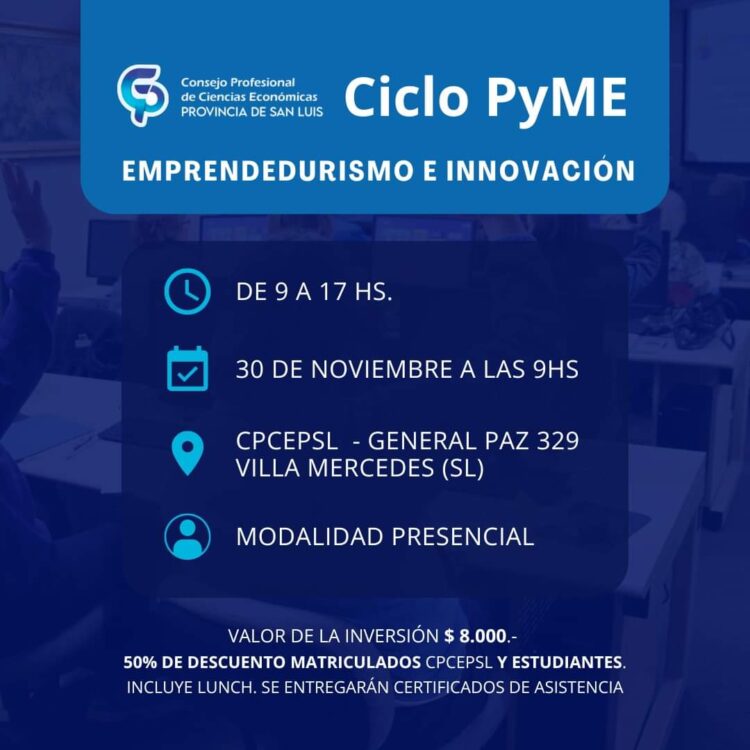 Consejo Profesional de Ciencias Económicas PROVINCIA DE SAN LUIS

Ciclo PyME

EMPRENDEDURISMO E INNOVACIÓN

DE 9 A 17 HS.

30 DE NOVIEMBRE A LAS 9HS

CPCEPSL - GENERAL PAZ 329
VILLA MERCEDES (SL)

MODALIDAD PRESENCIAL

VALOR DE LA INVERSIÓN $ 8.000.-
50% DE DESCUENTO MATRICULADOS CPCEPSL Y ESTUDIANTES.
INCLUYE LUNCH. SE ENTREGARÁN CERTIFICADOS DE ASISTENCIA